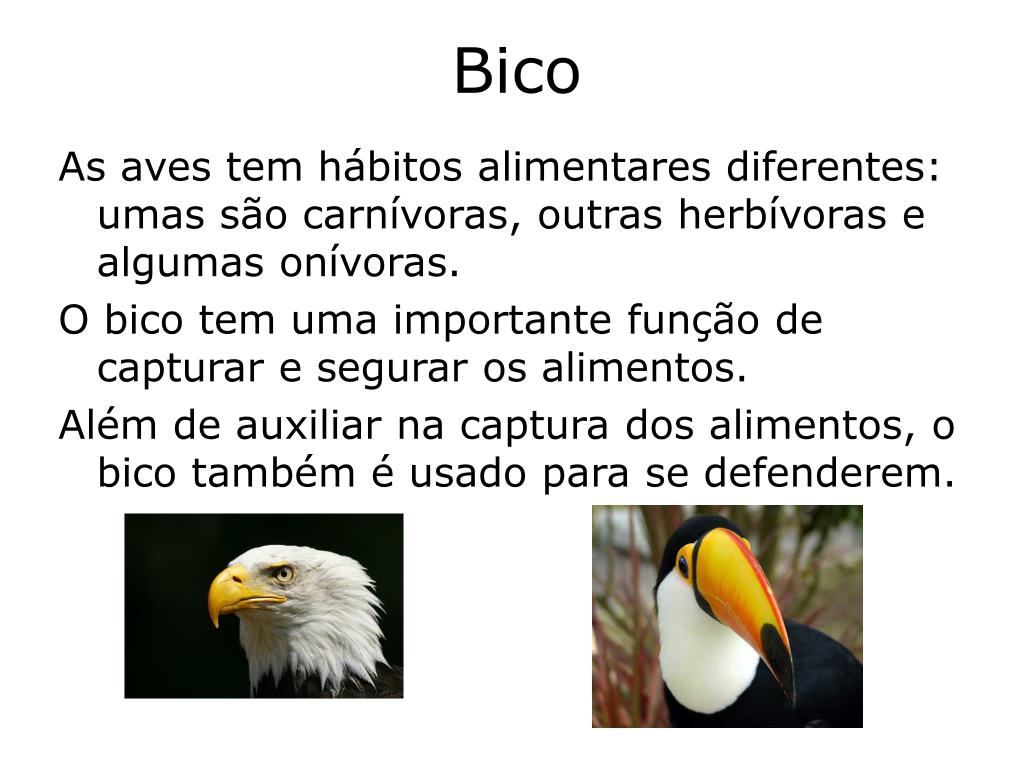 Bico

As aves tem hábitos alimentares diferentes: umas são carnívoras, outras herbívoras e algumas onívoras.

O bico tem uma importante função de capturar e segurar os alimentos.

Além de auxiliar na captura dos alimentos, o bico também é usado para se defenderem.